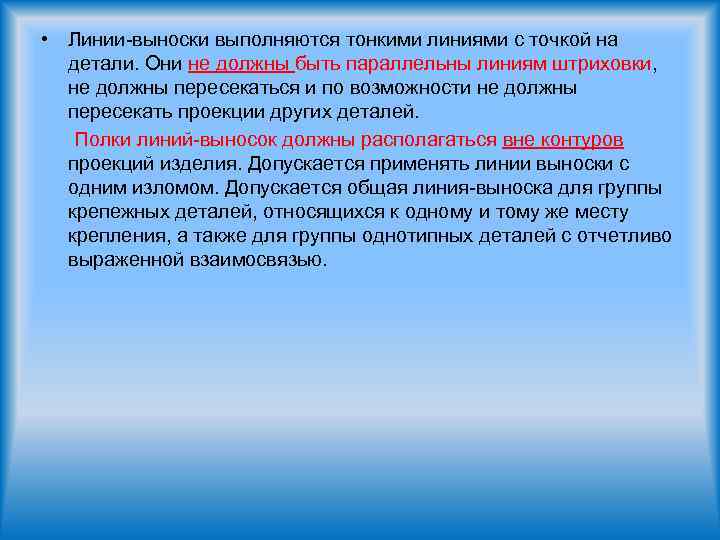 • Линии-выноски выполняются тонкими линиями с точкой на детали. Они не должны быть параллельны линиям штриховки, не должны пересекаться и по возможности не должны пересекать проекции других деталей.

Полки линий-выносок должны располагаться вне контуров проекций изделия. Допускается применять линии выноски с одним изломом. Допускается общая линия-выноска для группы крепежных деталей, относящихся к одному и тому же месту крепления, а также для группы однотипных деталей с отчетливо выраженной взаимосвязью.